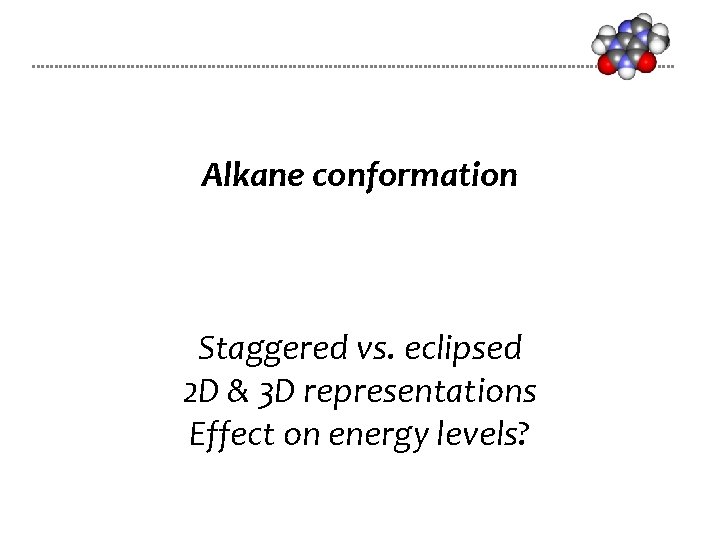 Alkane conformation

Staggered vs. eclipsed
2D & 3D representations
Effect on energy levels?